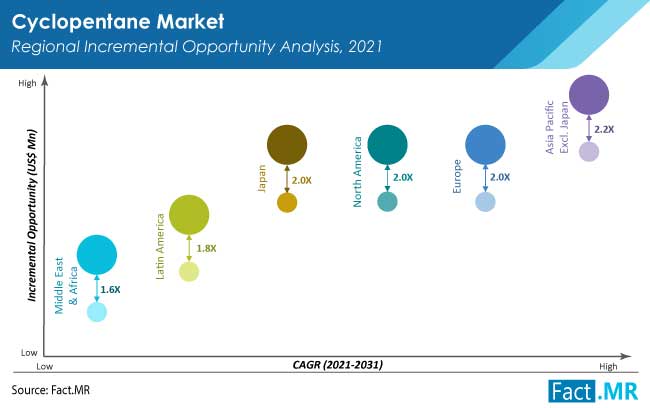 Cyclopentane Market
Regional Incremental Opportunity Analysis, 2021

High
Incremental Opportunity (US$ Mn)
Low

Middle East & Africa
1.6X

Latin America
1.8X

Japan
2.0X

North America
2.0X

Europe
2.0X

Asia Pacific Excl. Japan
2.2X

Low
CAGR (2021-2031)
High

Source: Fact.MR
Fact.MR